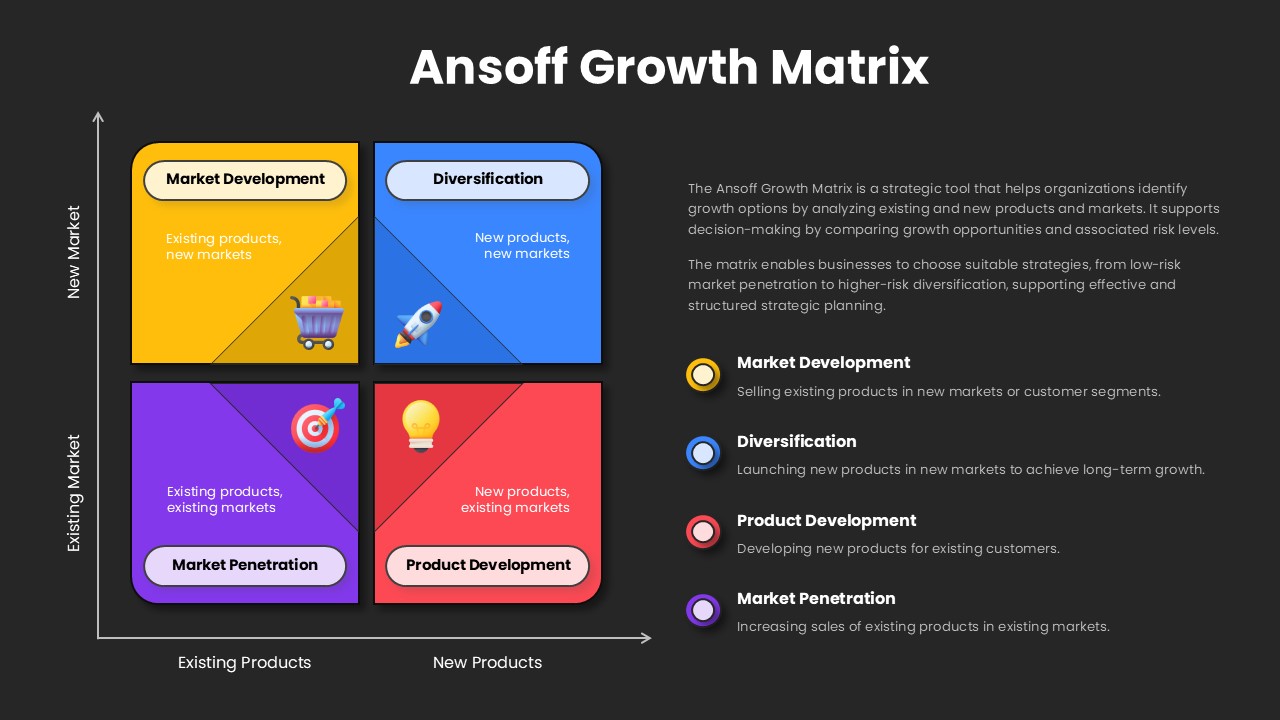 Ansoff Growth Matrix

New Market

Existing Market

Market Development

Existing products, new markets

Diversification

New products, new markets

Existing products, existing markets

Market Penetration

New products, existing markets

Product Development

Existing Products

New Products

The Ansoff Growth Matrix is a strategic tool that helps organizations identify growth options by analyzing existing and new products and markets. It supports decision-making by comparing growth opportunities and associated risk levels.

The matrix enables businesses to choose suitable strategies, from low-risk market penetration to higher-risk diversification, supporting effective and structured strategic planning.

Market Development
Selling existing products in new markets or customer segments.

Diversification
Launching new products in new markets to achieve long-term growth.

Product Development
Developing new products for existing customers.

Market Penetration
Increasing sales of existing products in existing markets.